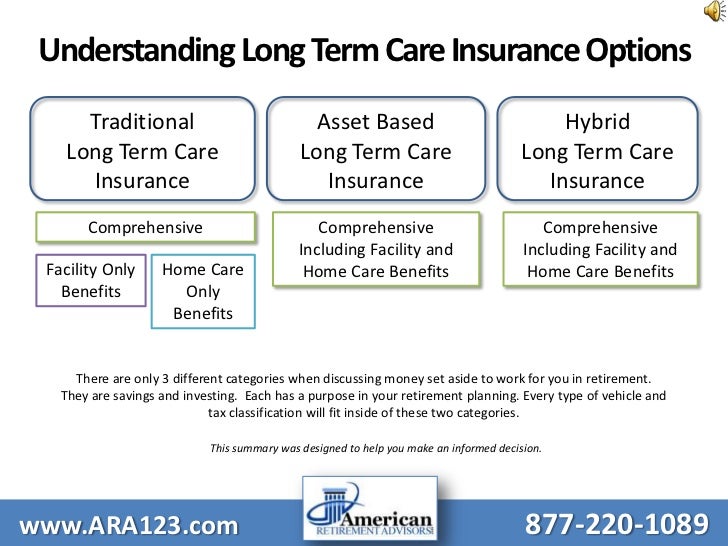 Understanding Long Term Care Insurance Options

Traditional Long Term Care Insurance

Comprehensive

Facility Only Benefits

Home Care Only Benefits

Asset Based Long Term Care Insurance

Comprehensive Including Facility and Home Care Benefits

Hybrid Long Term Care Insurance

Comprehensive Including Facility and Home Care Benefits

There are only 3 different categories when discussing money set aside to work for you in retirement. They are savings and investing. Each has a purpose in your retirement planning. Every type of vehicle and tax classification will fit inside of these two categories.

This summary was designed to help you make an informed decision.

www.ARA123.com

American RETIREMENT ADVISORS

877-220-1089